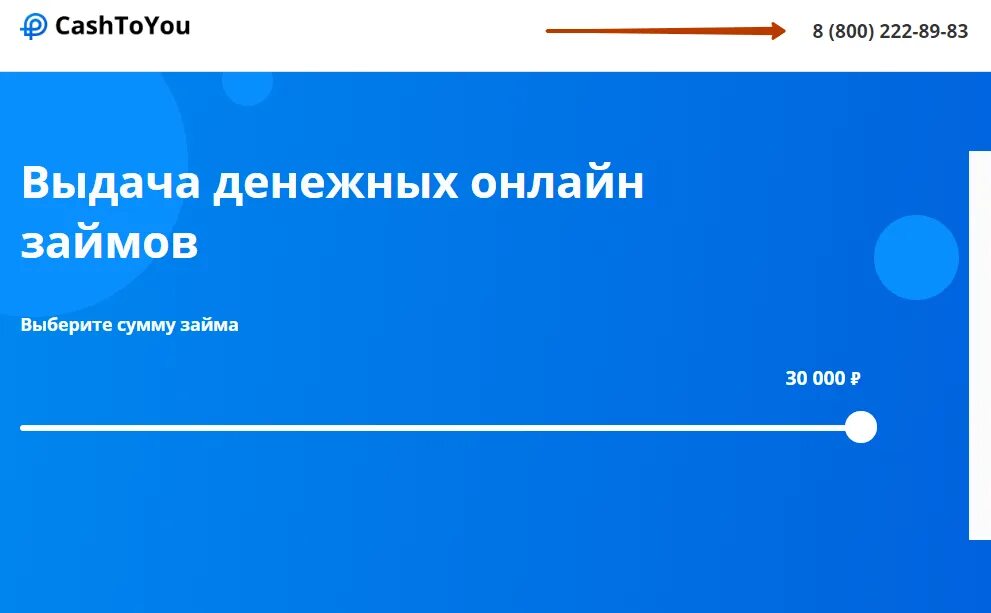 CashToYou

8 (800) 222-89-83

Выдача денежных онлайн займов

Выберите сумму займа

30 000 ₽